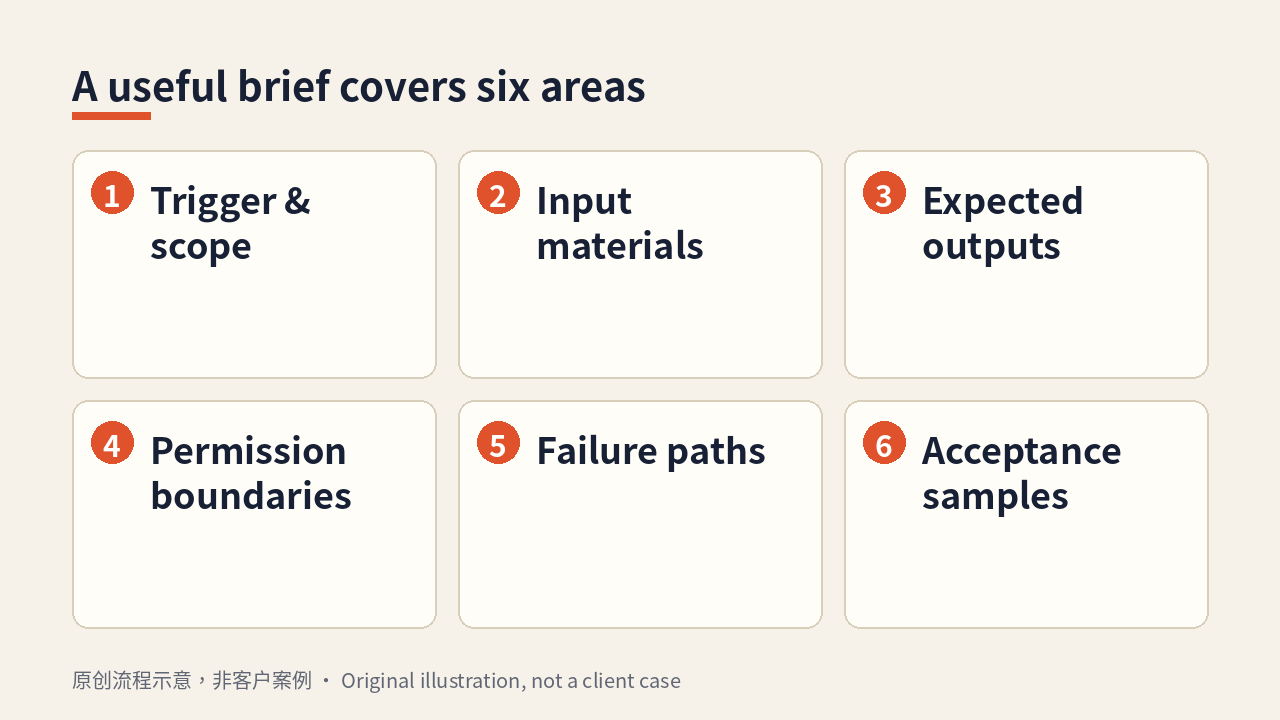 A useful brief covers six areas

1 Trigger & scope

2 Input materials

3 Expected outputs

4 Permission boundaries

5 Failure paths

6 Acceptance samples

原创流程示意，非客户案例 · Original illustration, not a client case